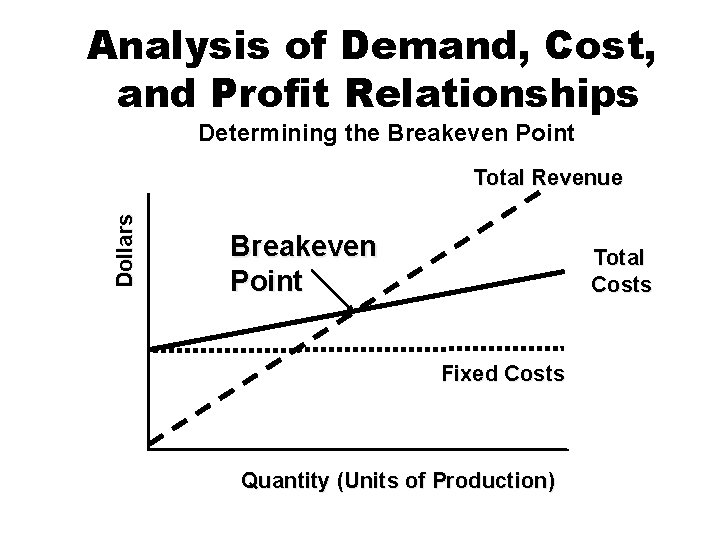 Analysis of Demand, Cost, and Profit Relationships

Determining the Breakeven Point

Total Revenue

Dollars

Breakeven Point

Total Costs

Fixed Costs

Quantity (Units of Production)